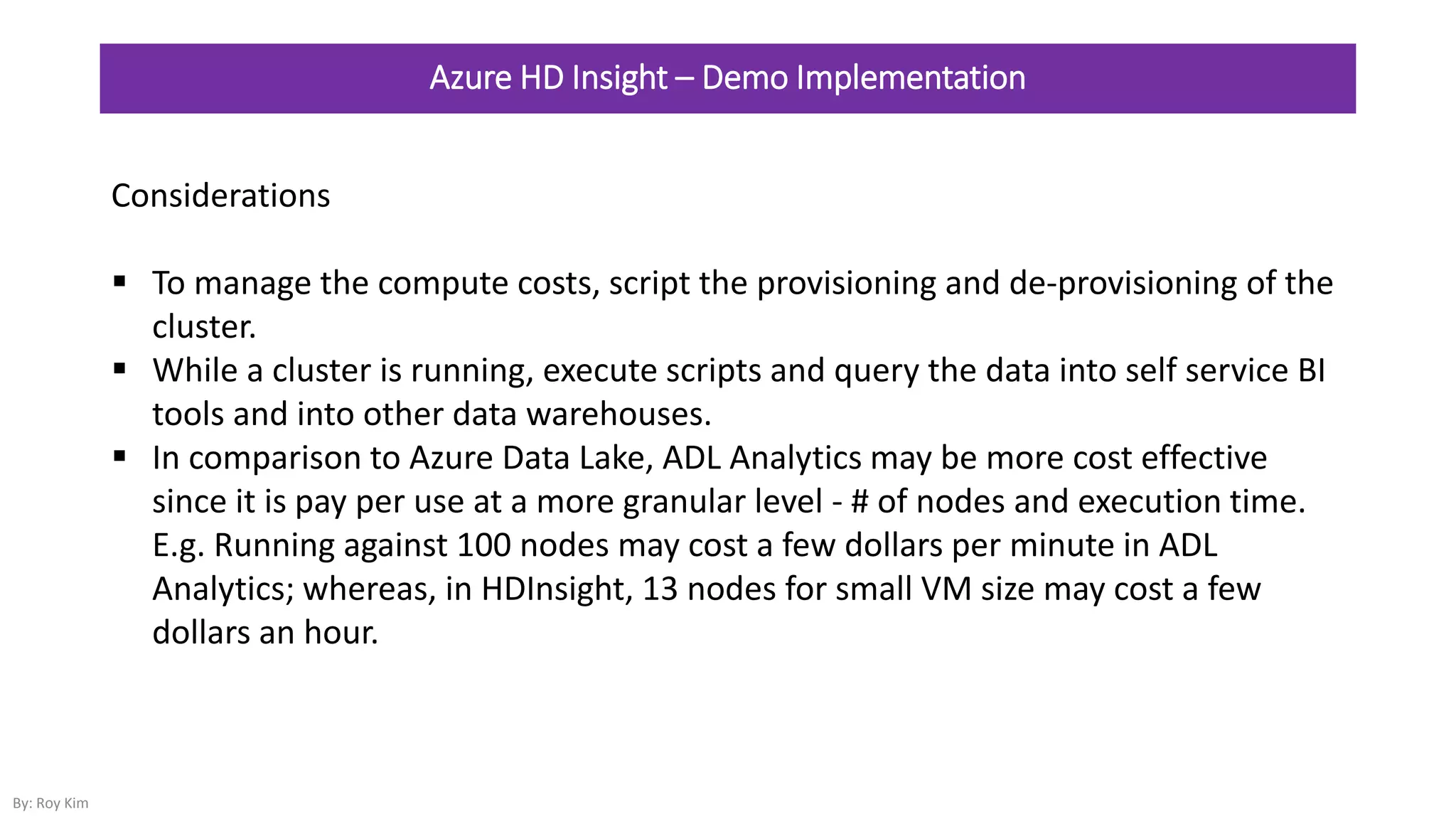 Azure HD Insight – Demo Implementation

Considerations

▪ To manage the compute costs, script the provisioning and de-provisioning of the cluster.
▪ While a cluster is running, execute scripts and query the data into self service BI tools and into other data warehouses.
▪ In comparison to Azure Data Lake, ADL Analytics may be more cost effective since it is pay per use at a more granular level - # of nodes and execution time. E.g. Running against 100 nodes may cost a few dollars per minute in ADL Analytics; whereas, in HDInsight, 13 nodes for small VM size may cost a few dollars an hour.

By: Roy Kim